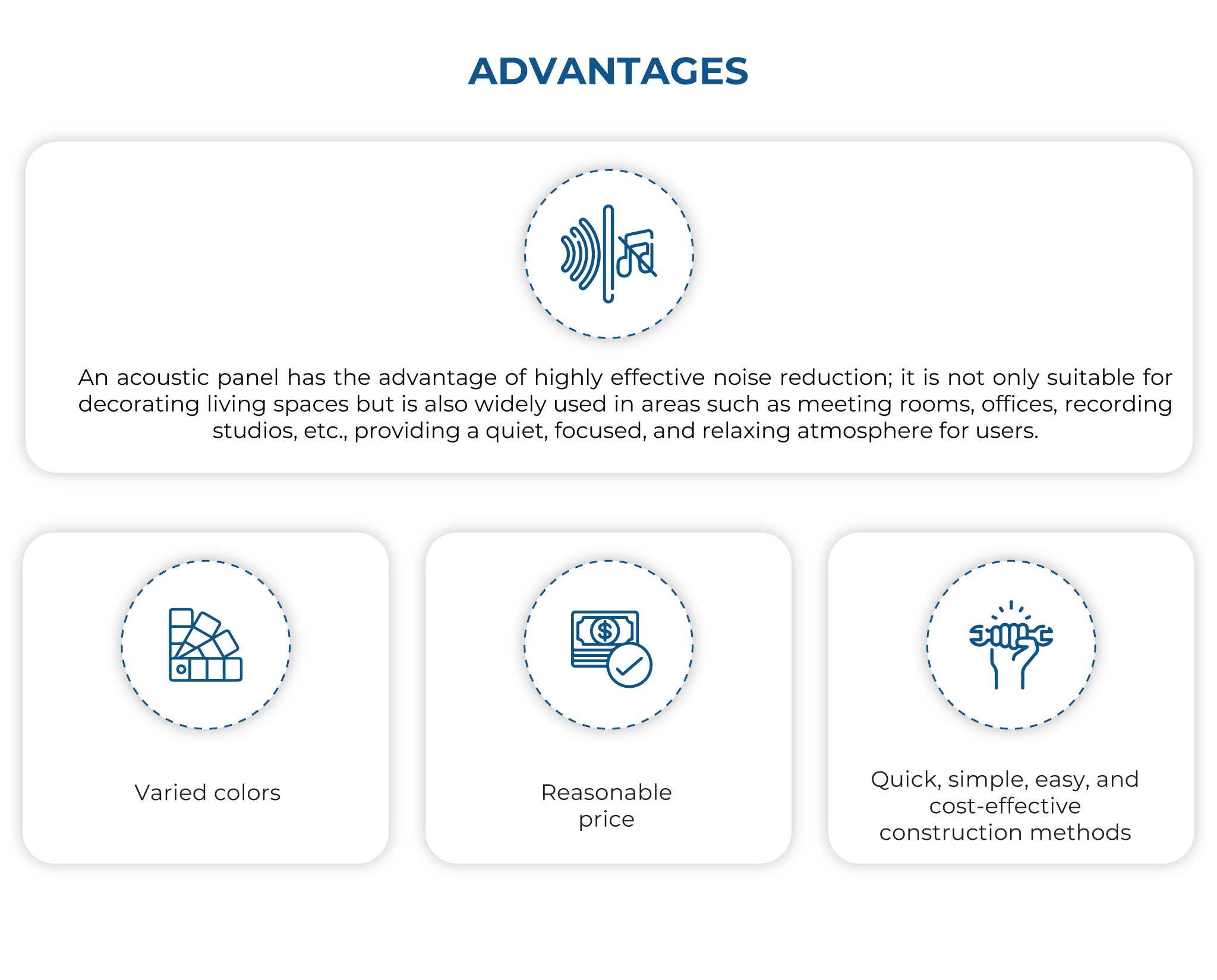 ADVANTAGES

An acoustic panel has the advantage of highly effective noise reduction; it is not only suitable for decorating living spaces but is also widely used in areas such as meeting rooms, offices, recording studios, etc., providing a quiet, focused, and relaxing atmosphere for users.

Varied colors

Reasonable price

Quick, simple, easy, and cost-effective construction methods